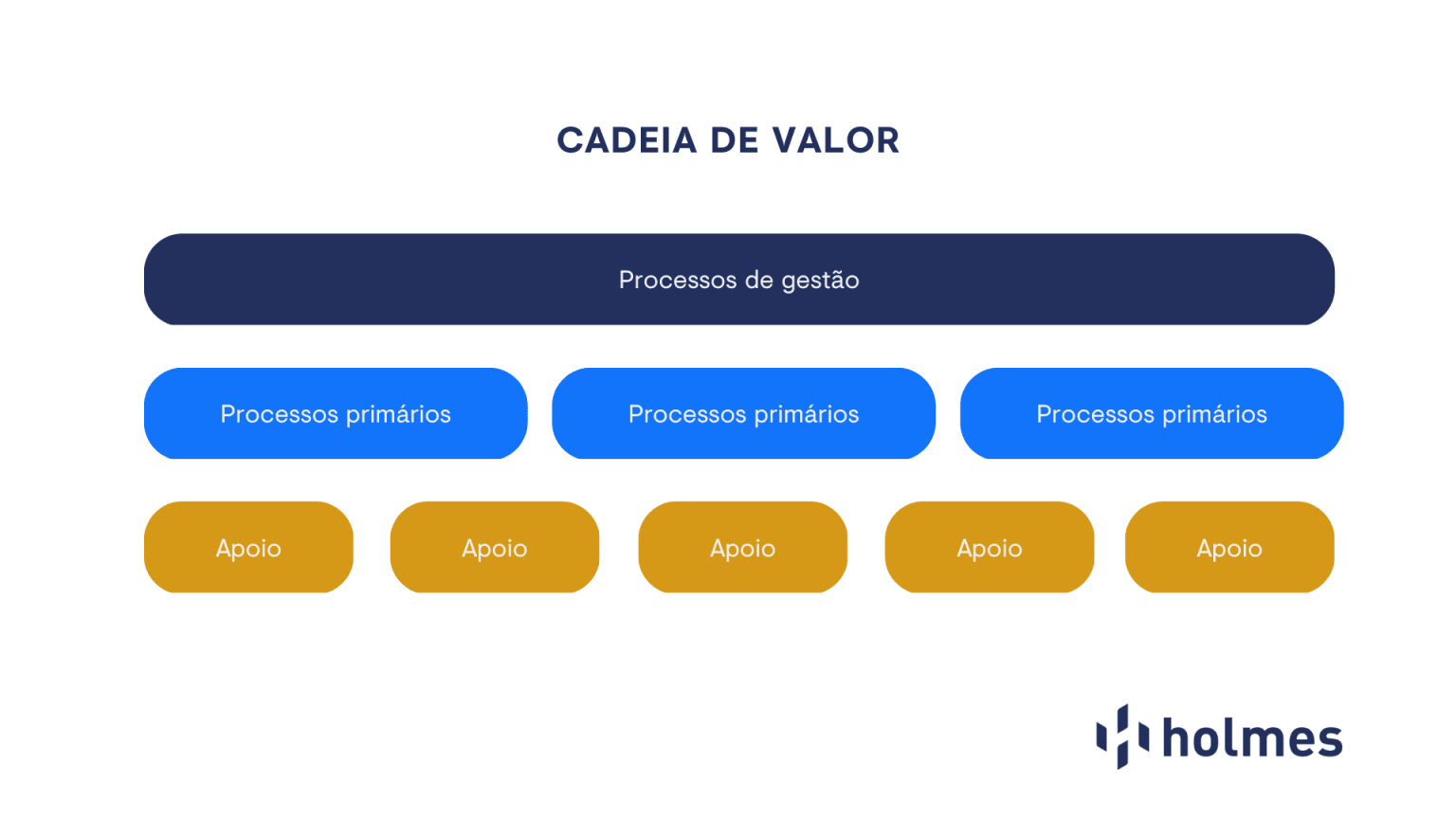 CADEIA DE VALOR

Processos de gestão

Processos primários

Processos primários

Processos primários

Apoio

Apoio

Apoio

Apoio

Apoio

holmes